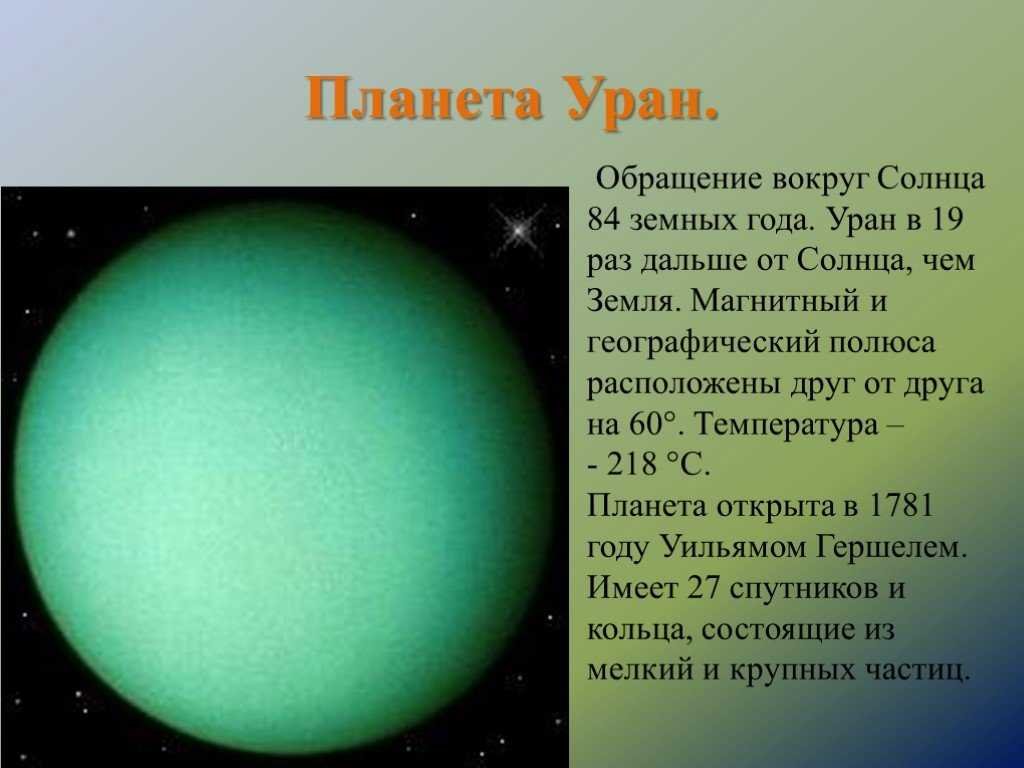 Планета Уран.

Обращение вокруг Солнца 84 земных года. Уран в 19 раз дальше от Солнца, чем Земля. Магнитный и географический полюса расположены друг от друга на 60°. Температура – - 218 °С.
Планета открыта в 1781 году Уильямом Гершелем. Имеет 27 спутников и кольца, состоящие из мелкий и крупных частиц.